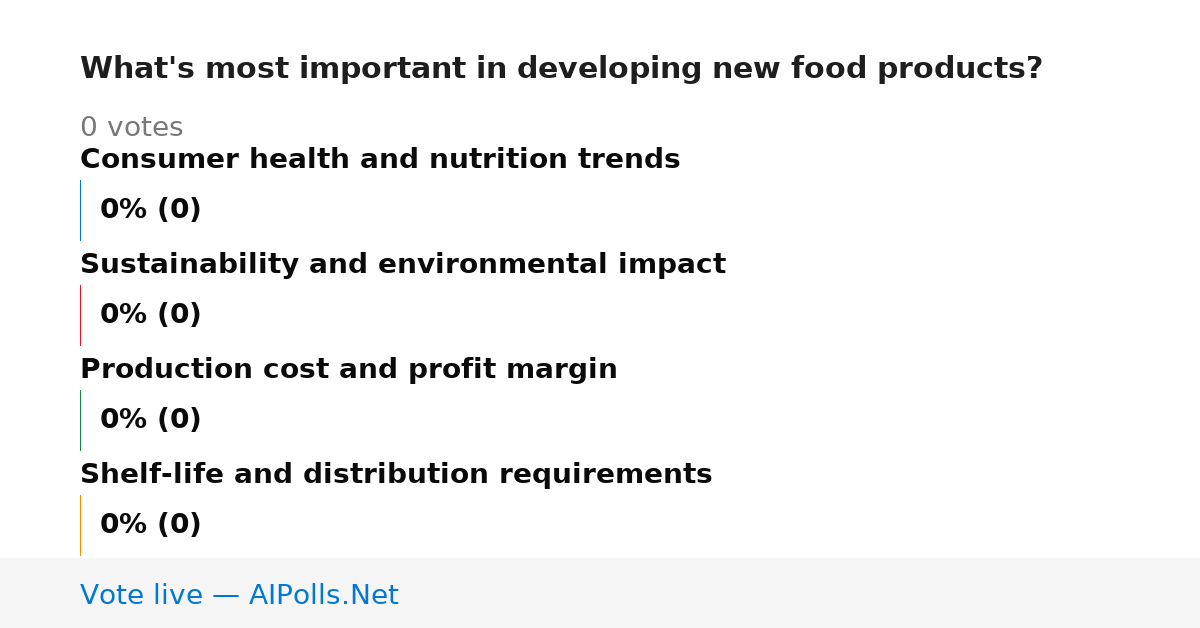 What's most important in developing new food products?

0 votes

Consumer health and nutrition trends

0% (0)

Sustainability and environmental impact

0% (0)

Production cost and profit margin

0% (0)

Shelf-life and distribution requirements

0% (0)

Vote live — AIPolls.Net